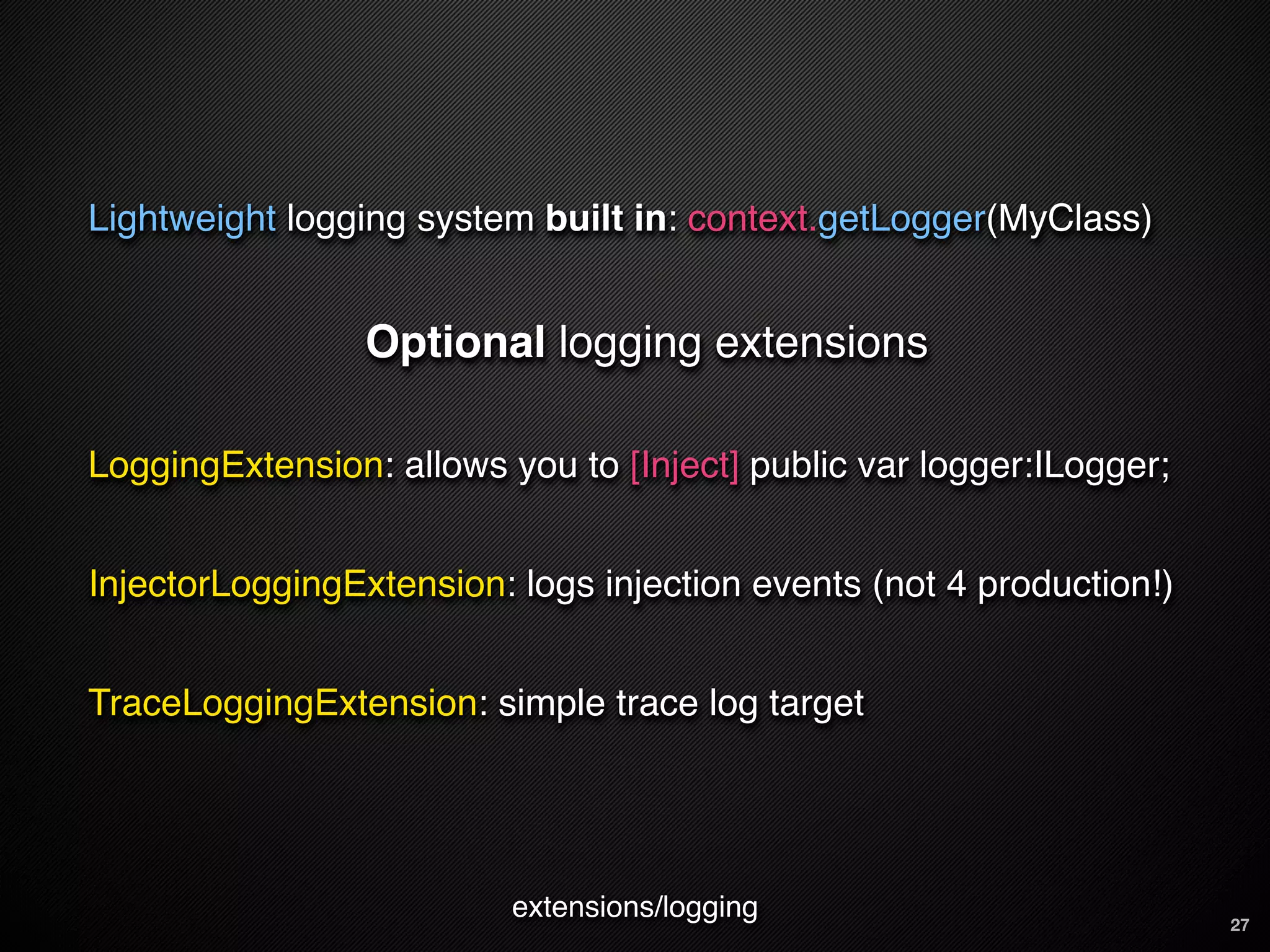 Lightweight logging system built in: context.getLogger(MyClass)

Optional logging extensions

LoggingExtension: allows you to [Inject] public var logger:ILogger;

InjectorLoggingExtension: logs injection events (not 4 production!)

TraceLoggingExtension: simple trace log target

extensions/logging

27